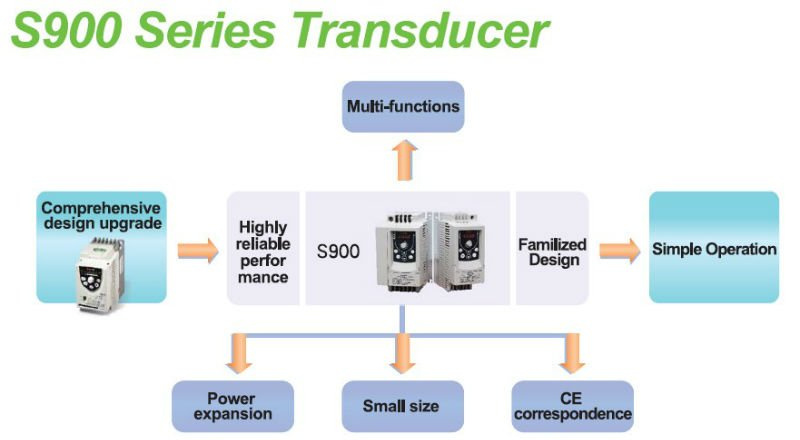 S900 Series Transducer

Multi-functions

Comprehensive design upgrade

Highly reliable perfor mance

S900

Familized Design

Simple Operation

Power expansion

Small size

CE correspondence